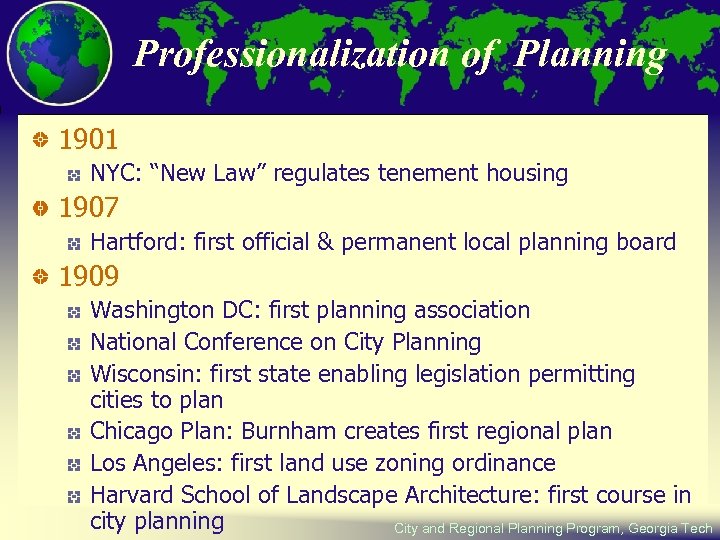 Professionalization of Planning

1901

NYC: “New Law” regulates tenement housing

1907

Hartford: first official & permanent local planning board

1909

Washington DC: first planning association

National Conference on City Planning

Wisconsin: first state enabling legislation permitting cities to plan

Chicago Plan: Burnham creates first regional plan

Los Angeles: first land use zoning ordinance

Harvard School of Landscape Architecture: first course in city planning

City and Regional Planning Program, Georgia Tech